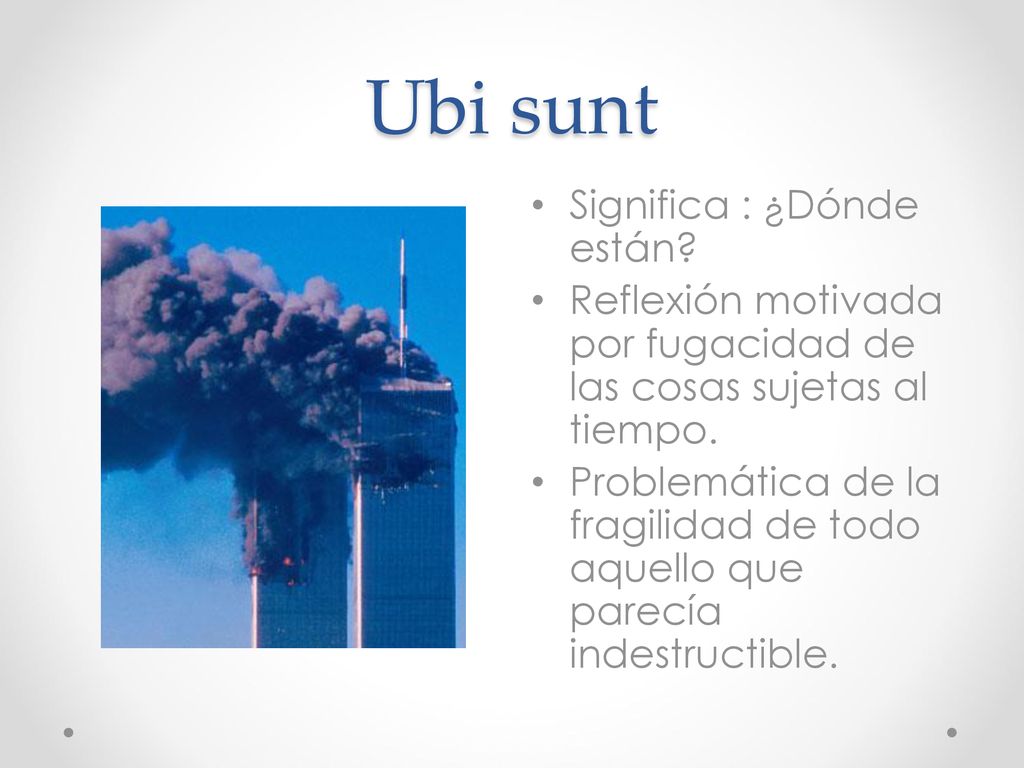 Ubi sunt

• Significa : ¿Dónde están?
• Reflexión motivada por fugacidad de las cosas sujetas al tiempo.
• Problemática de la fragilidad de todo aquello que parecía indestructible.